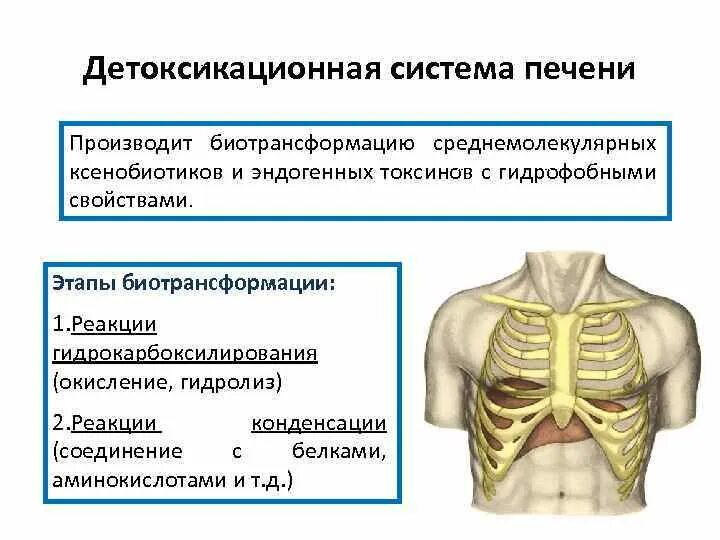 Детоксикационная система печени

Производит биотрансформацию среднемолекулярных ксенобиотиков и эндогенных токсинов с гидрофобными свойствами.

Этапы биотрансформации:

1.Реакции гидрокарбоксилирования (окисление, гидролиз)

2.Реакции конденсации (соединение с белками, аминокислотами и т.д.)